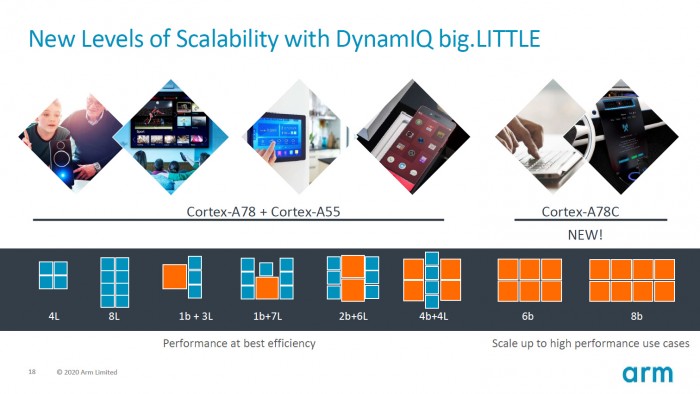 New Levels of Scalability with DynamIQ big.LITTLE

Cortex-A78 + Cortex-A55

Cortex-A78C

NEW!

4L

8L

1b + 3L

1b+7L

2b+6L

4b+4L

6b

8b

Performance at best efficiency

Scale up to high performance use cases

18 © 2020 Arm Limited

arm